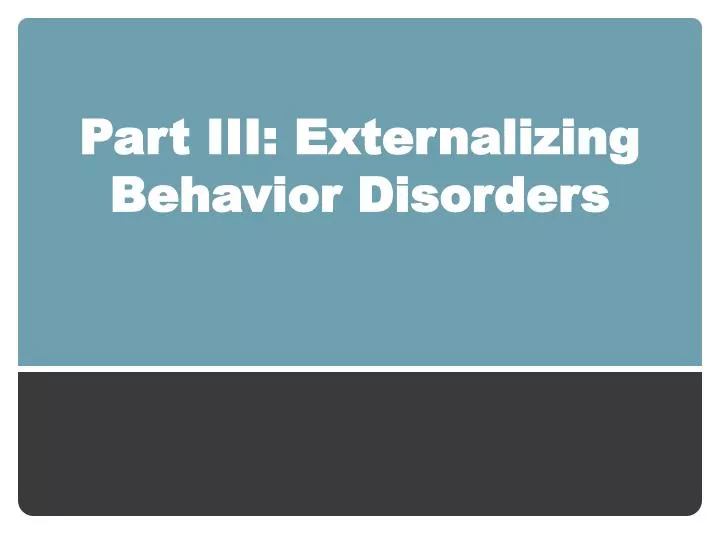 Part III: Externalizing Behavior Disorders